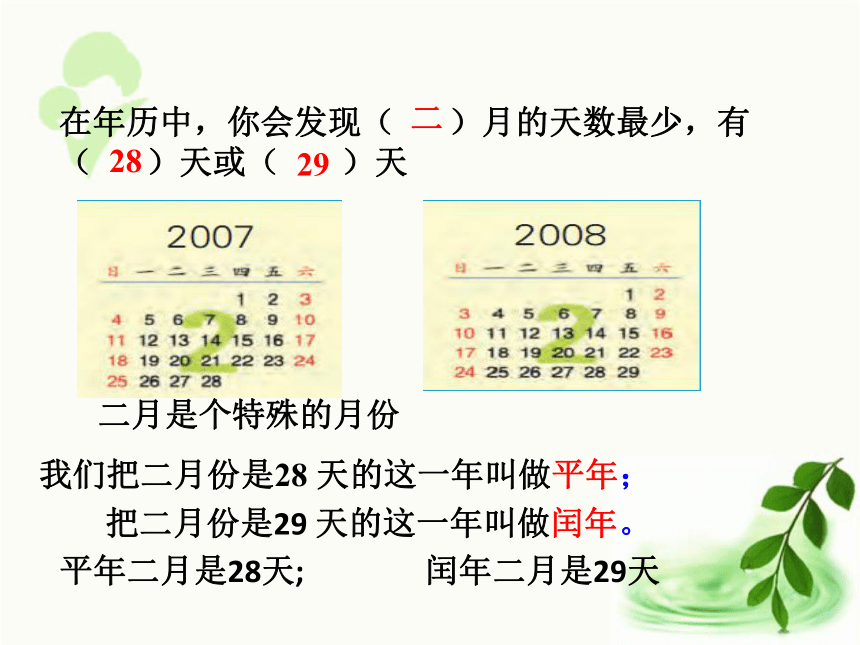 在年历中，你会发现（ 二 ）月的天数最少，有（ 28 ）天或（ 29 ）天

2007

| 日 | 一 | 二 | 三 | 四 | 五 | 六 |
|---|---|---|---|---|---|---|
| | | | | 1 | 2 | 3 |
| 4 | 5 | 6 | 7 | 8 | 9 | 10 |
| 11 | 12 | 13 | 14 | 15 | 16 | 17 |
| 18 | 19 | 20 | 21 | 22 | 23 | 24 |
| 25 | 26 | 27 | 28 | | | |

2

2008

| 日 | 一 | 二 | 三 | 四 | 五 | 六 |
|---|---|---|---|---|---|---|
| | | | | | 1 | 2 |
| 3 | 4 | 5 | 6 | 7 | 8 | 9 |
| 10 | 11 | 12 | 13 | 14 | 15 | 16 |
| 17 | 18 | 19 | 20 | 21 | 22 | 23 |
| 24 | 25 | 26 | 27 | 28 | 29 | |

2

二月是个特殊的月份

我们把二月份是28 天的这一年叫做平年；

把二月份是29 天的这一年叫做闰年。

平年二月是28天;

闰年二月是29天